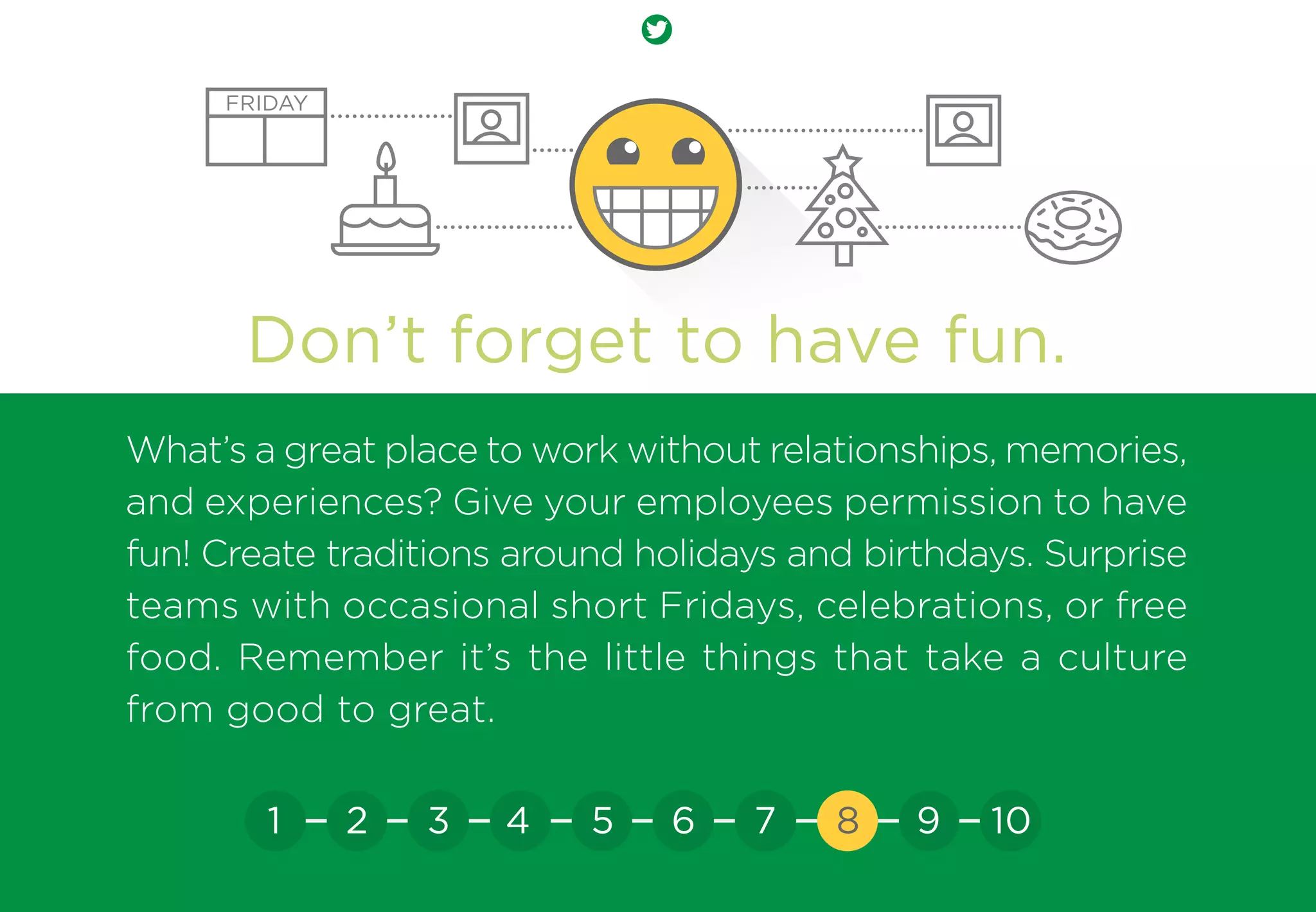 FRIDAY

Don’t forget to have fun.

What’s a great place to work without relationships, memories, and experiences? Give your employees permission to have fun! Create traditions around holidays and birthdays. Surprise teams with occasional short Fridays, celebrations, or free food. Remember it’s the little things that take a culture from good to great.

1 – 2 – 3 – 4 – 5 – 6 – 7 – 8 – 9 – 10